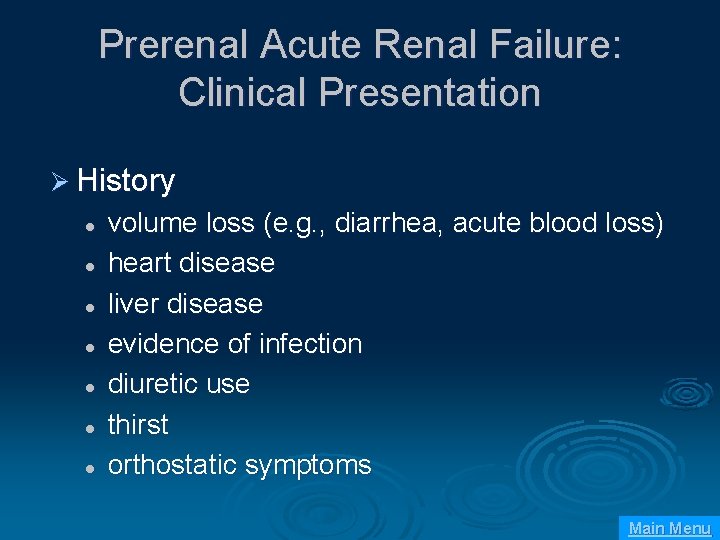 Prerenal Acute Renal Failure: Clinical Presentation

➢ History
- volume loss (e.g., diarrhea, acute blood loss)
- heart disease
- liver disease
- evidence of infection
- diuretic use
- thirst
- orthostatic symptoms

Main Menu